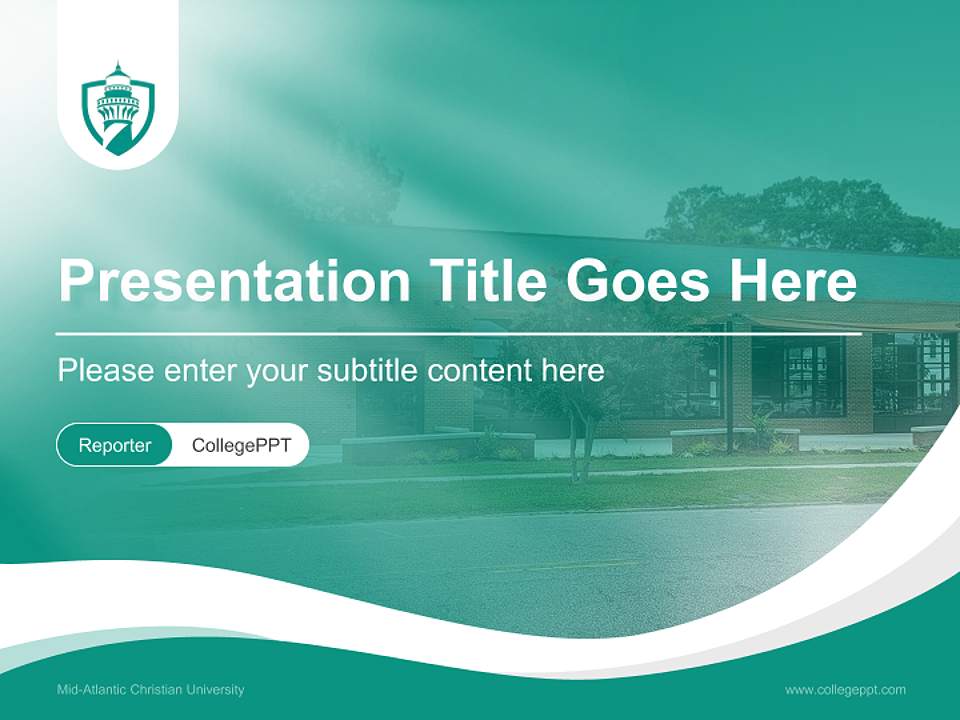 Presentation Title Goes Here

Please enter your subtitle content here

Reporter CollegePPT

Mid-Atlantic Christian University

www.collegeppt.com